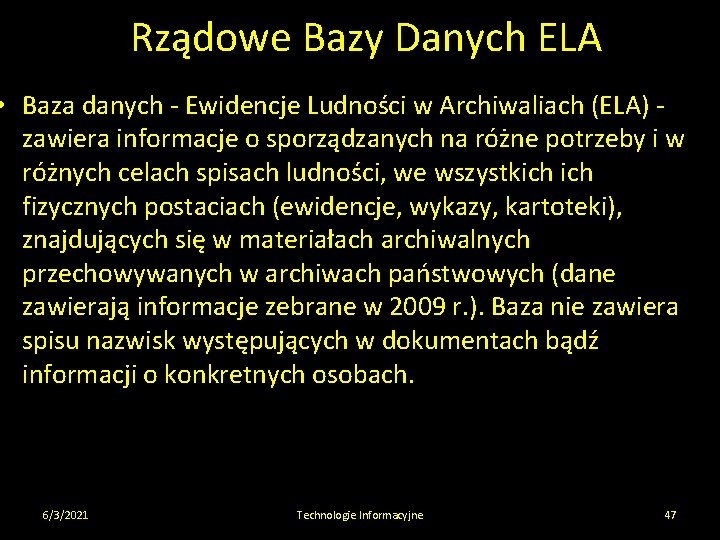 Rządowe Bazy Danych ELA

• Baza danych - Ewidencje Ludności w Archiwaliach (ELA) - zawiera informacje o sporządzanych na różne potrzeby i w różnych celach spisach ludności, we wszystkich ich fizycznych postaciach (ewidencje, wykazy, kartoteki), znajdujących się w materiałach archiwalnych przechowywanych w archiwach państwowych (dane zawierają informacje zebrane w 2009 r.). Baza nie zawiera spisu nazwisk występujących w dokumentach bądź informacji o konkretnych osobach.

6/3/2021 Technologie Informacyjne 47